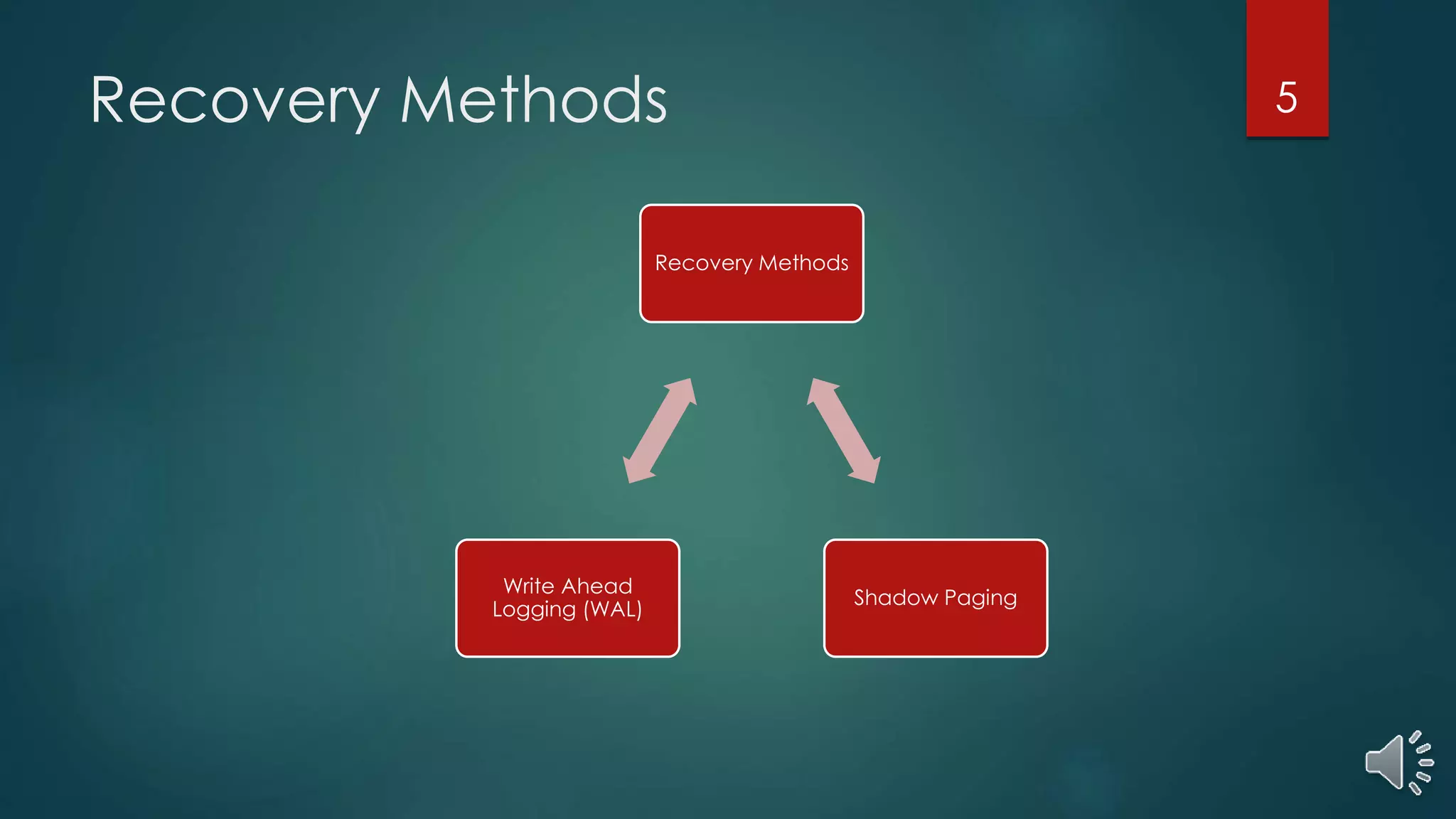 Recovery Methods

5

Recovery Methods

Write Ahead Logging (WAL)

Shadow Paging